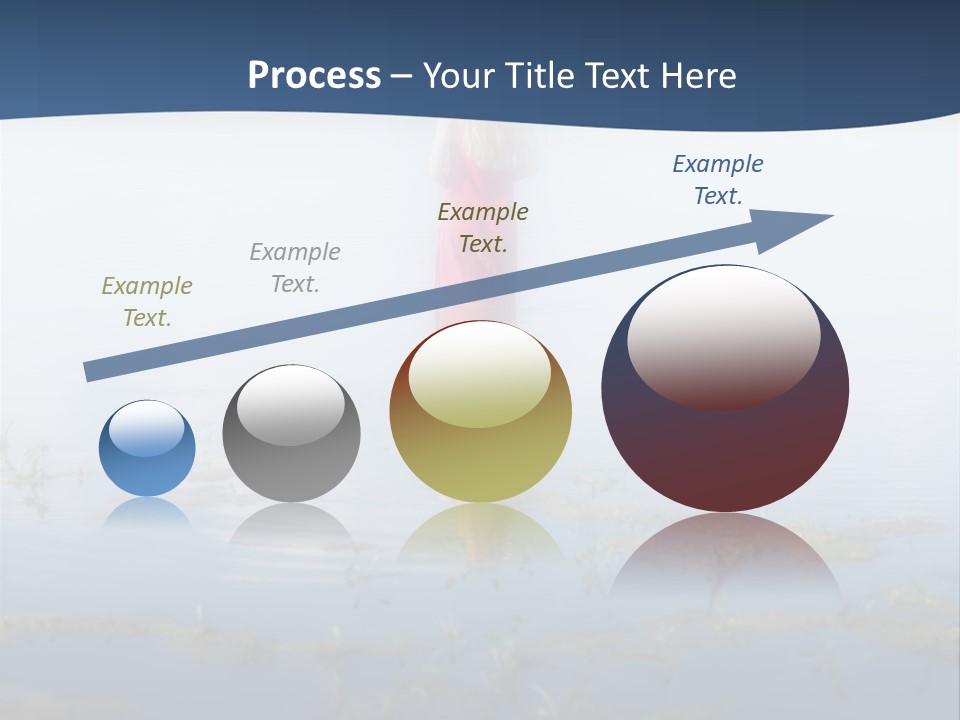 Process – Your Title Text Here

Example Text.

Example Text.

Example Text.

Example Text.